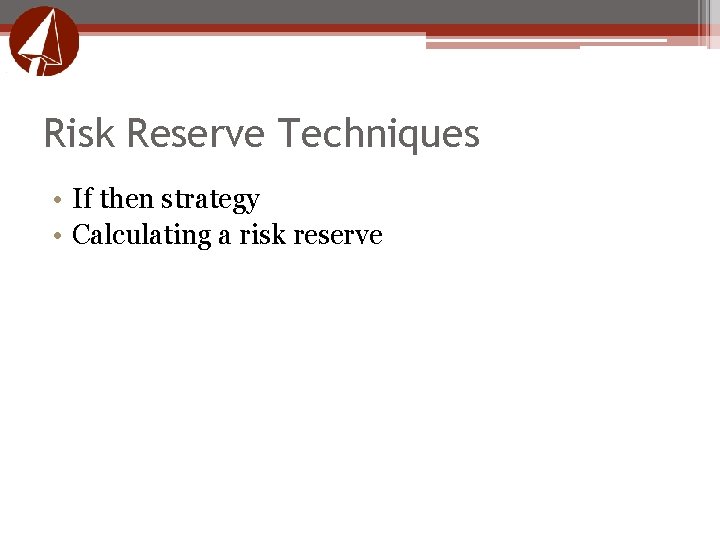 Risk Reserve Techniques

• If then strategy
• Calculating a risk reserve